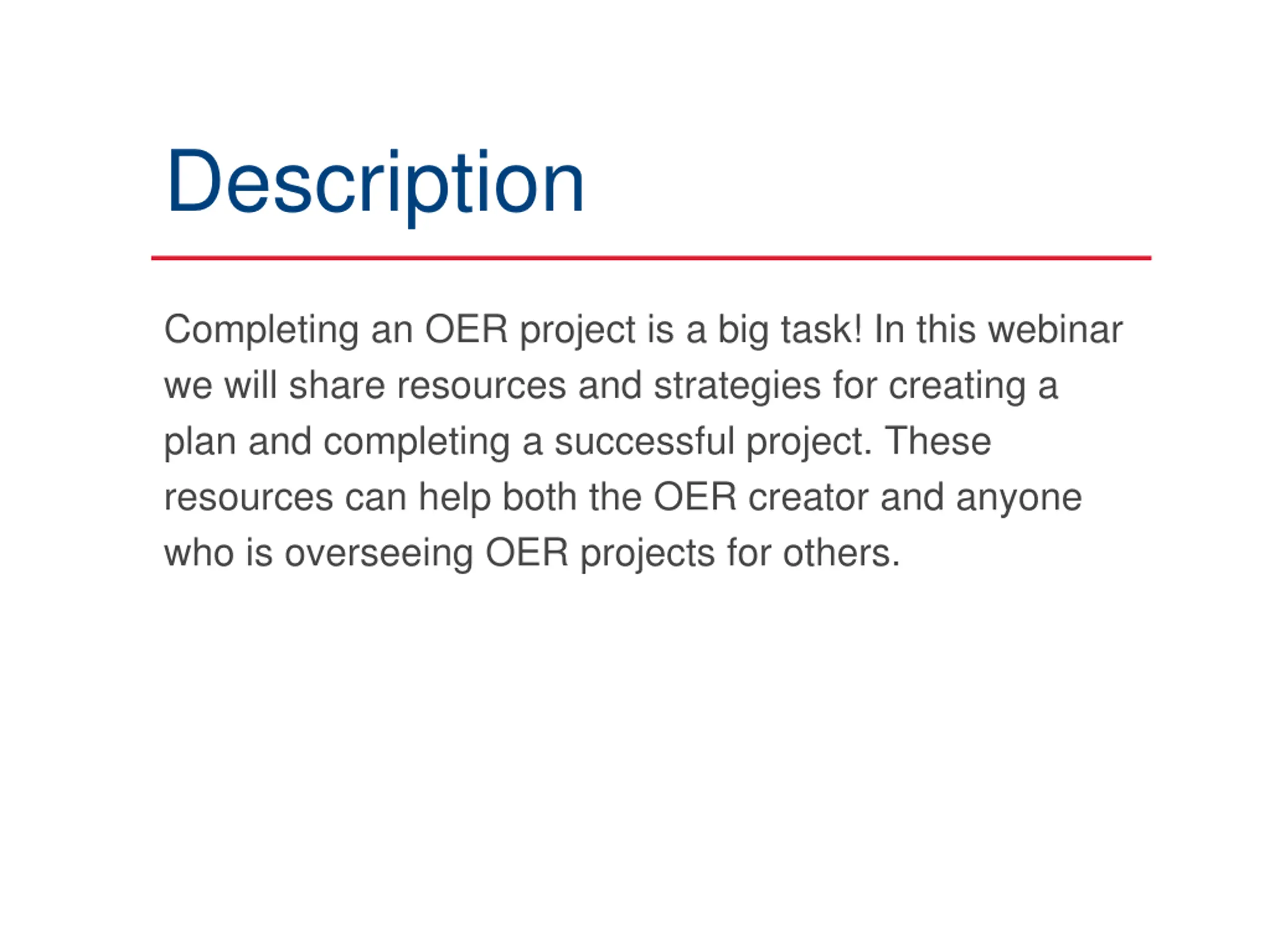 Description

Completing an OER project is a big task! In this webinar we will share resources and strategies for creating a plan and completing a successful project. These resources can help both the OER creator and anyone who is overseeing OER projects for others.